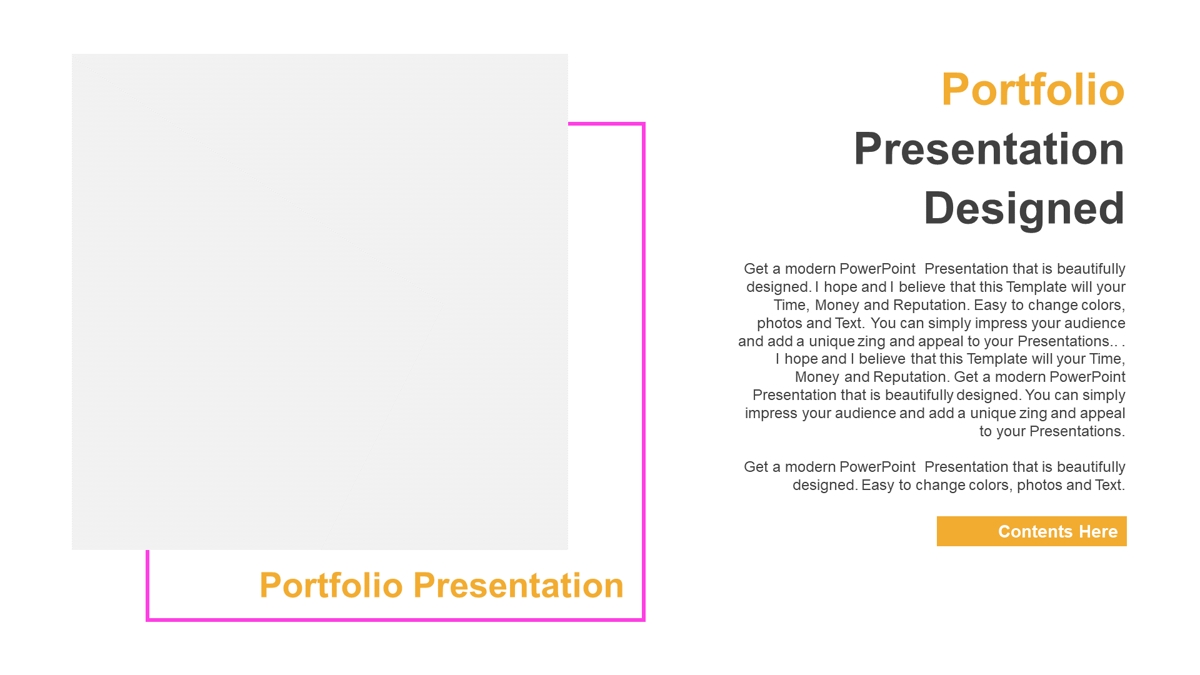 Portfolio Presentation

Portfolio Presentation Designed

Get a modern PowerPoint Presentation that is beautifully designed. I hope and I believe that this Template will your Time, Money and Reputation. Easy to change colors, photos and Text. You can simply impress your audience and add a unique zing and appeal to your Presentations.. . I hope and I believe that this Template will your Time, Money and Reputation. Get a modern PowerPoint Presentation that is beautifully designed. You can simply impress your audience and add a unique zing and appeal to your Presentations.

Get a modern PowerPoint Presentation that is beautifully designed. Easy to change colors, photos and Text.

Contents Here